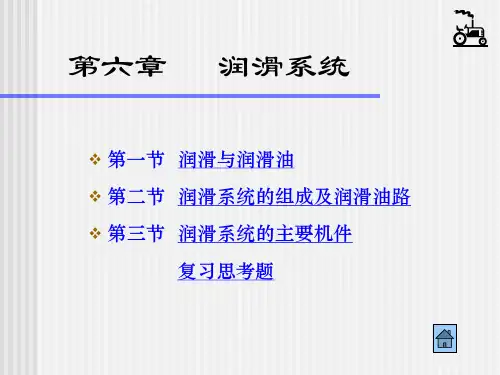 第六章　　润滑系统

❖ 第一节　润滑与润滑油

❖ 第二节　润滑系统的组成及润滑油路

❖ 第三节　润滑系统的主要机件

复习思考题